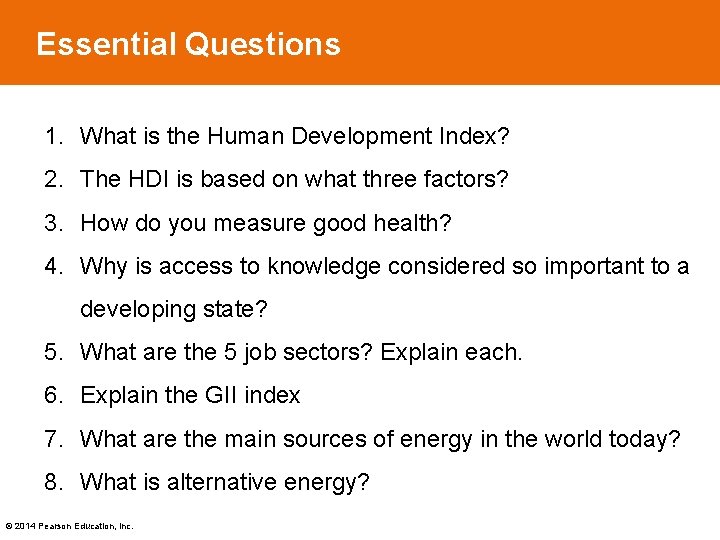 Essential Questions

1. What is the Human Development Index?
2. The HDI is based on what three factors?
3. How do you measure good health?
4. Why is access to knowledge considered so important to a developing state?
5. What are the 5 job sectors? Explain each.
6. Explain the GII index
7. What are the main sources of energy in the world today?
8. What is alternative energy?

© 2014 Pearson Education, Inc.